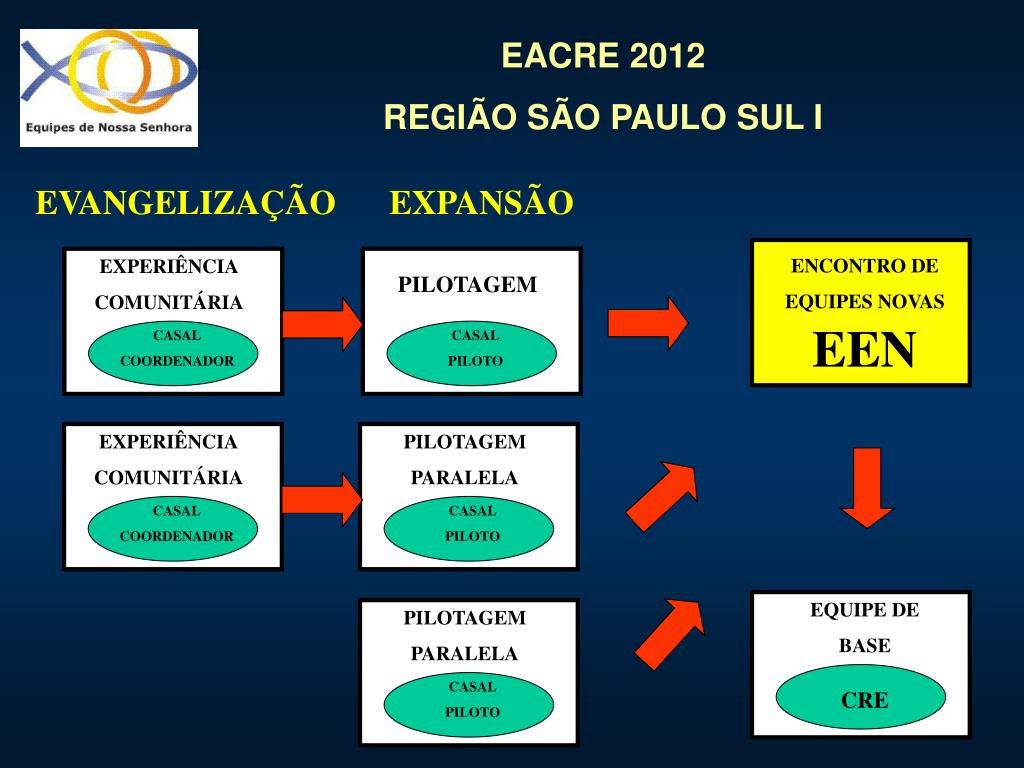 Equipes de Nossa Senhora

EACRE 2012

REGIÃO SÃO PAULO SUL I

EVANGELIZAÇÃO EXPANSÃO

EXPERIÊNCIA COMUNITÁRIA

CASAL COORDENADOR

PILOTAGEM

CASAL PILOTO

ENCONTRO DE EQUIPES NOVAS

EEN

EXPERIÊNCIA COMUNITÁRIA

CASAL COORDENADOR

PILOTAGEM PARALELA

CASAL PILOTO

PILOTAGEM PARALELA

CASAL PILOTO

EQUIPE DE BASE

CRE